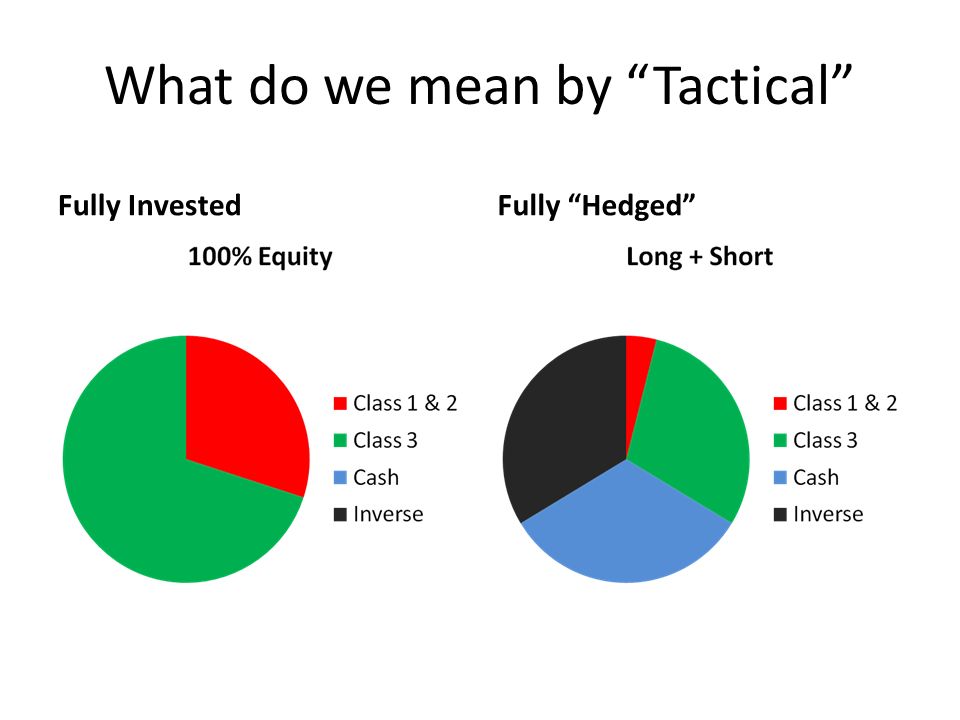 What do we mean by “Tactical”

Fully Invested

100% Equity

Class 1 & 2
Class 3
Cash
Inverse

Fully “Hedged”

Long + Short

Class 1 & 2
Class 3
Cash
Inverse